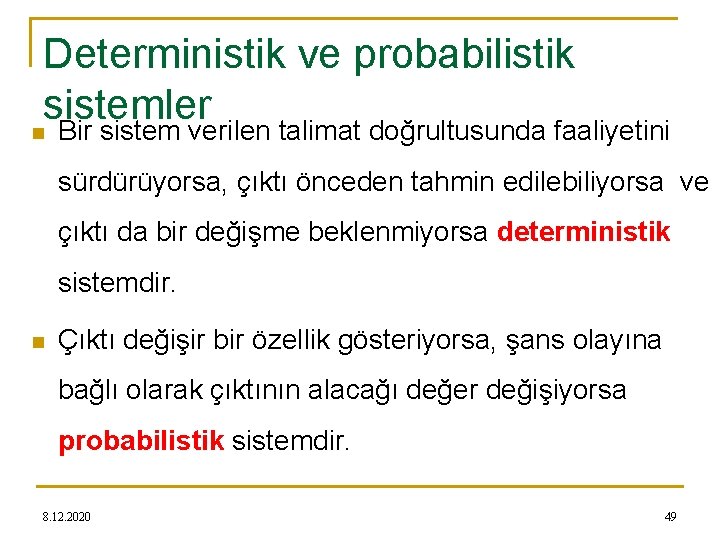 Deterministik ve probabilistik sistemler

Bir sistem verilen talimat doğrultusunda faaliyetini sürdürüyorsa, çıktı önceden tahmin edilebiliyorsa ve çıktı da bir değişme beklenmiyorsa deterministik sistemdir.

Çıktı değişir bir özellik gösteriyorsa, şans olayına bağlı olarak çıktının alacağı değer değişiyorsa probabilistik sistemdir.

8.12.2020

49